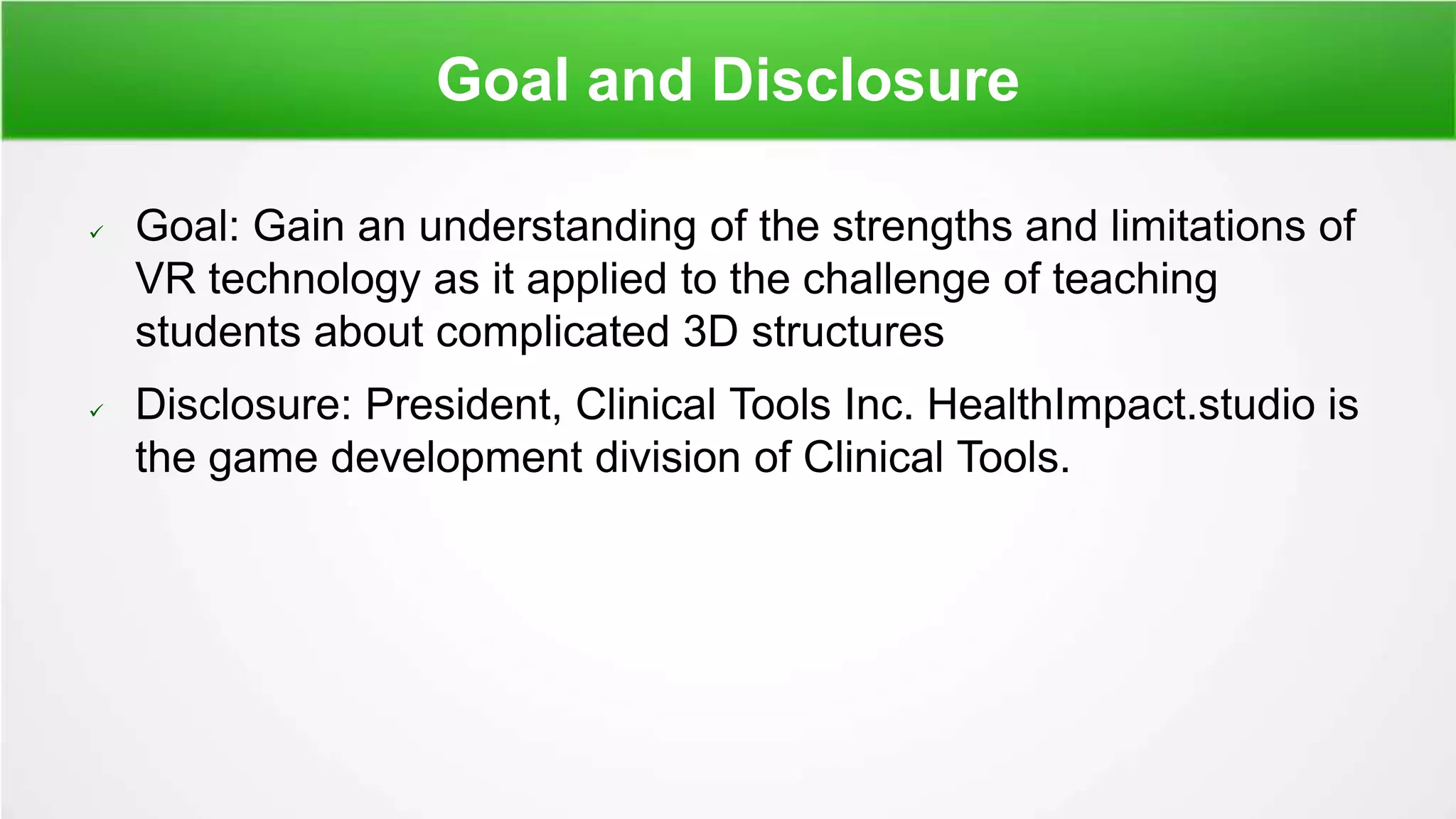 Goal and Disclosure

✓ Goal: Gain an understanding of the strengths and limitations of VR technology as it applied to the challenge of teaching students about complicated 3D structures

✓ Disclosure: President, Clinical Tools Inc. HealthImpact.studio is the game development division of Clinical Tools.